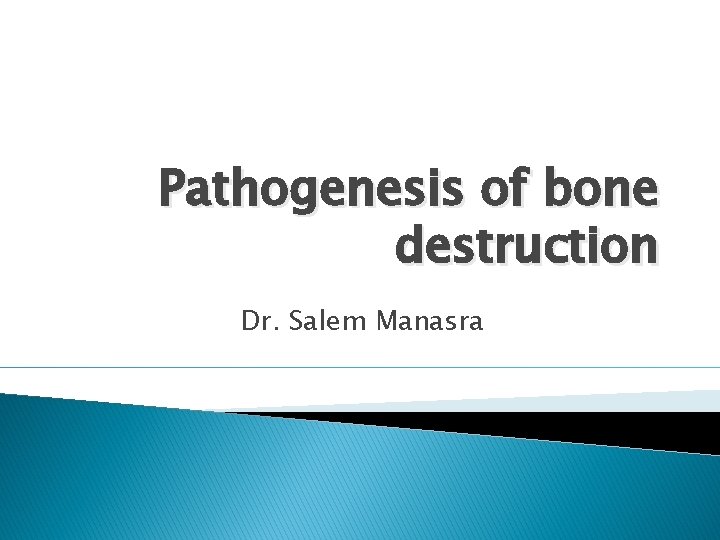 Pathogenesis of bone destruction

Dr. Salem Manasra